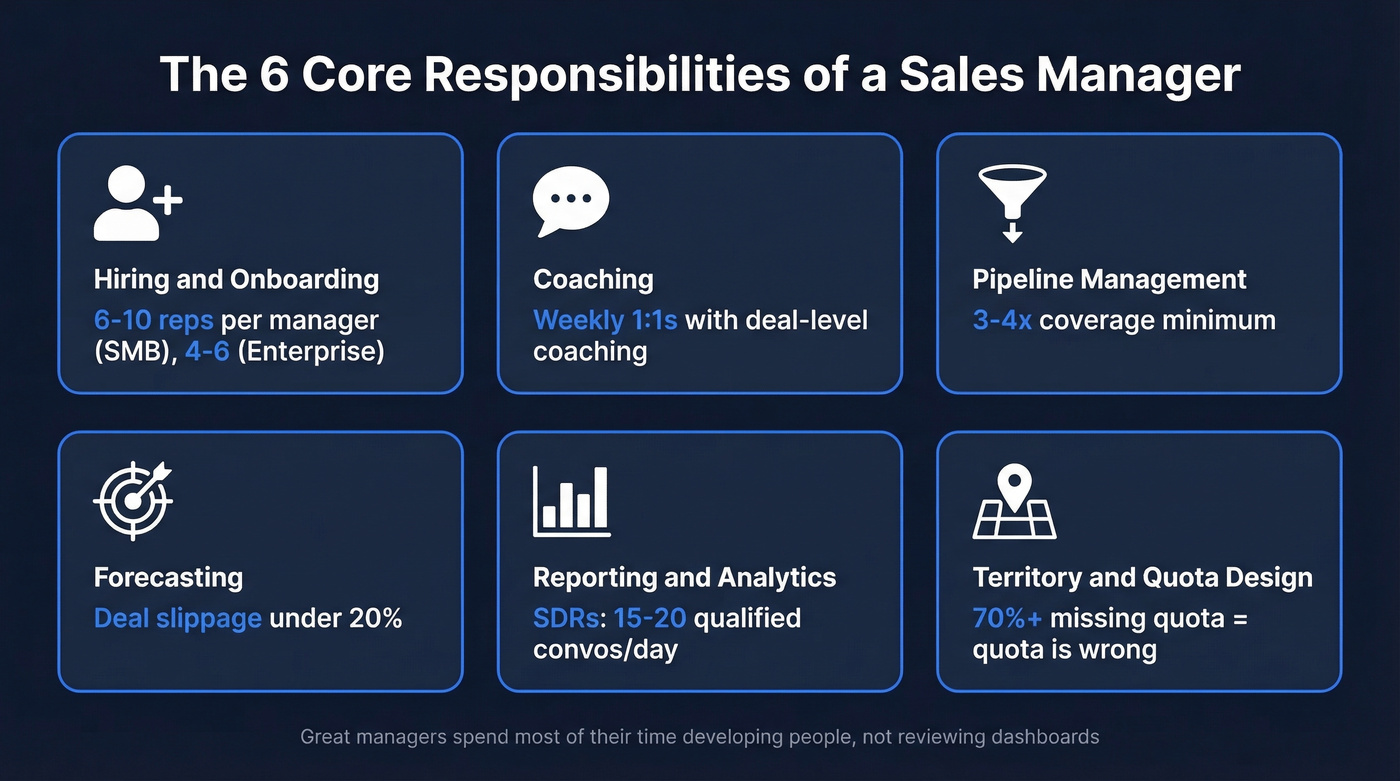 The 6 Core Responsibilities of a Sales Manager

Hiring and Onboarding
6-10 reps per manager (SMB), 4-6 (Enterprise)

Coaching
Weekly 1:1s with deal-level coaching

Pipeline Management
3-4x coverage minimum

Forecasting
Deal slippage under 20%

Reporting and Analytics
SDRs: 15-20 qualified convos/day

Territory and Quota Design
70%+ missing quota = quota is wrong

Great managers spend most of their time developing people, not reviewing dashboards